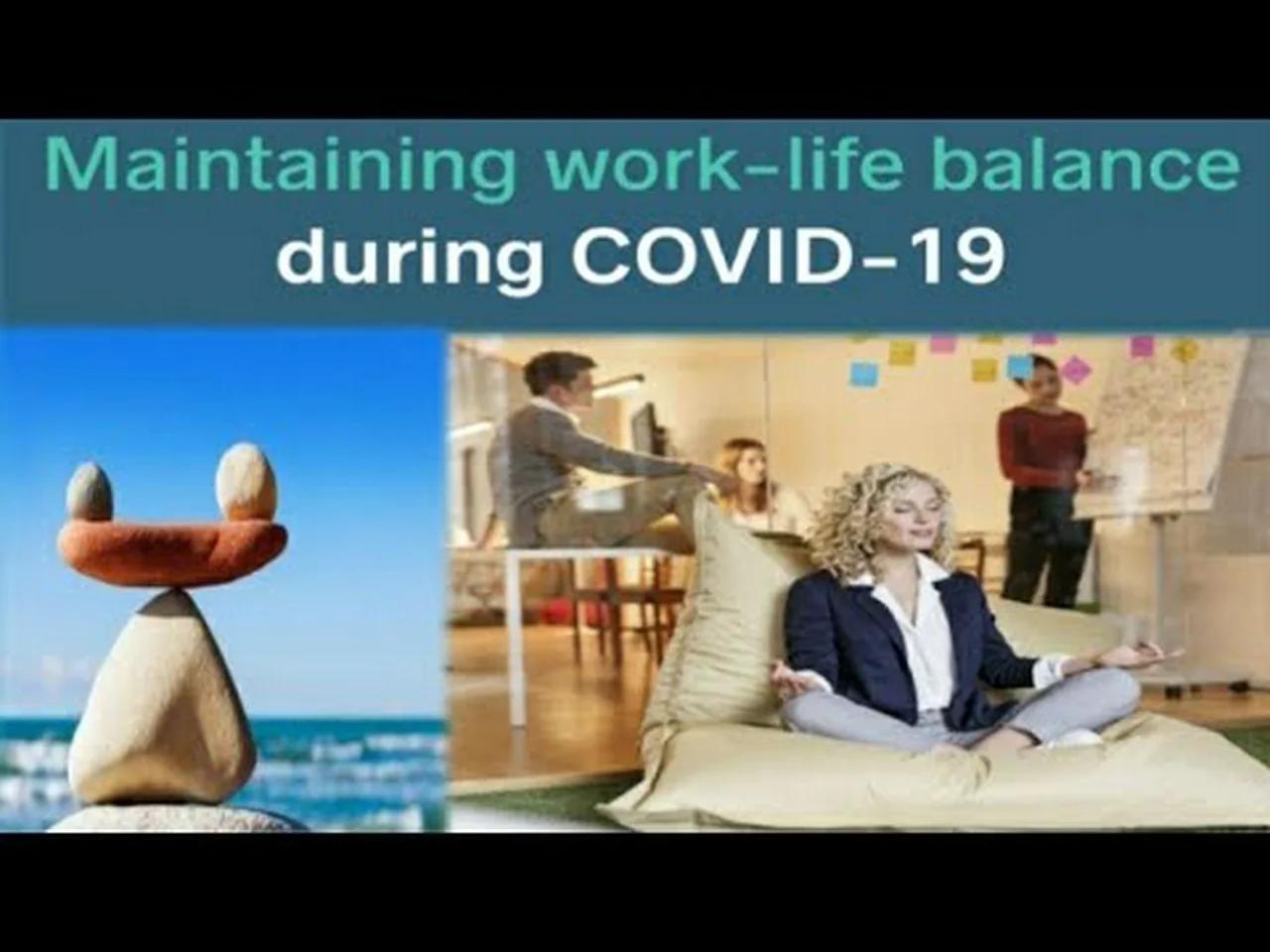 Maintaining work-life balance
during COVID-19